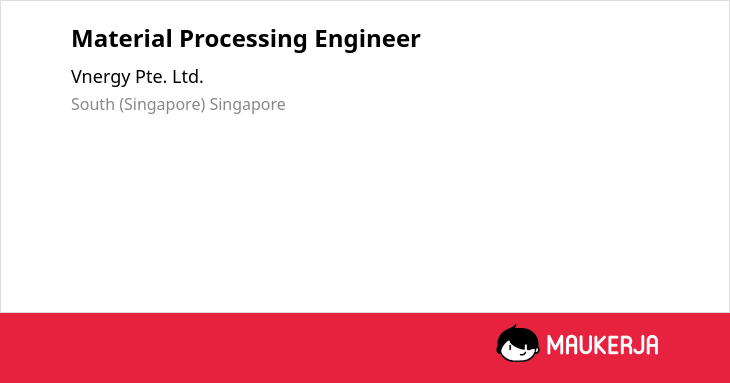 Material Processing Engineer

Vnergy Pte. Ltd.

South (Singapore) Singapore

MAUKERJA